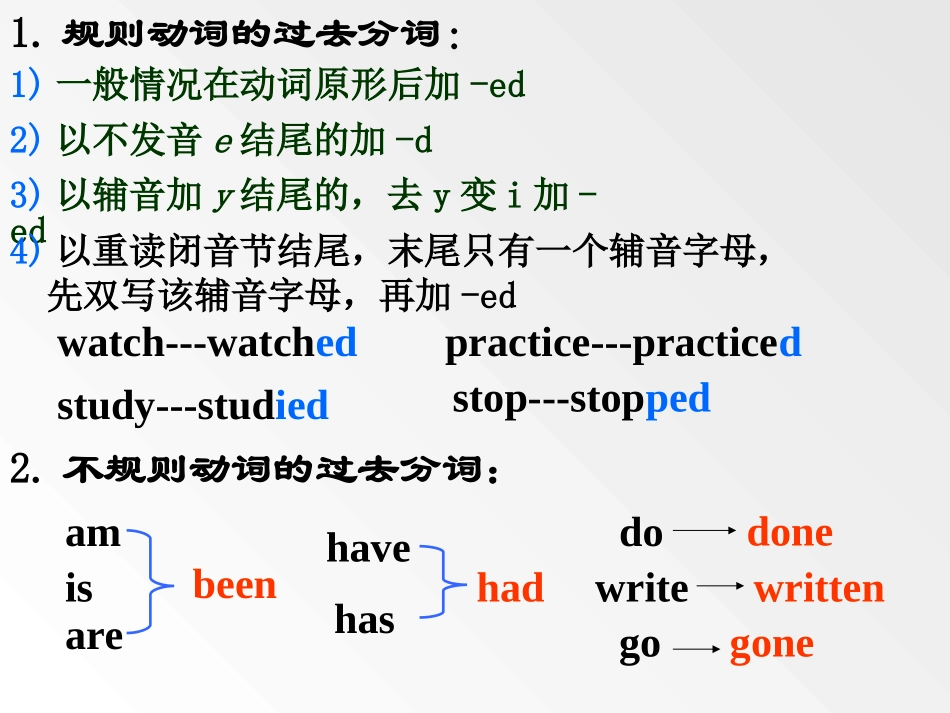 1.规则动词的过去分词:

1)一般情况在动词原形后加-ed

2)以不发音e结尾的加-d

3)以辅音加y结尾的,去y变i加-ed

4)以重读闭音节结尾,末尾只有一个辅音字母,先双写该辅音字母,再加-ed

watch---watched

practice---practiced

study---studied

stop---stopped

2.不规则动词的过去分词:

am
is
are
been

have
has
had

do → done
write → written
go → gone